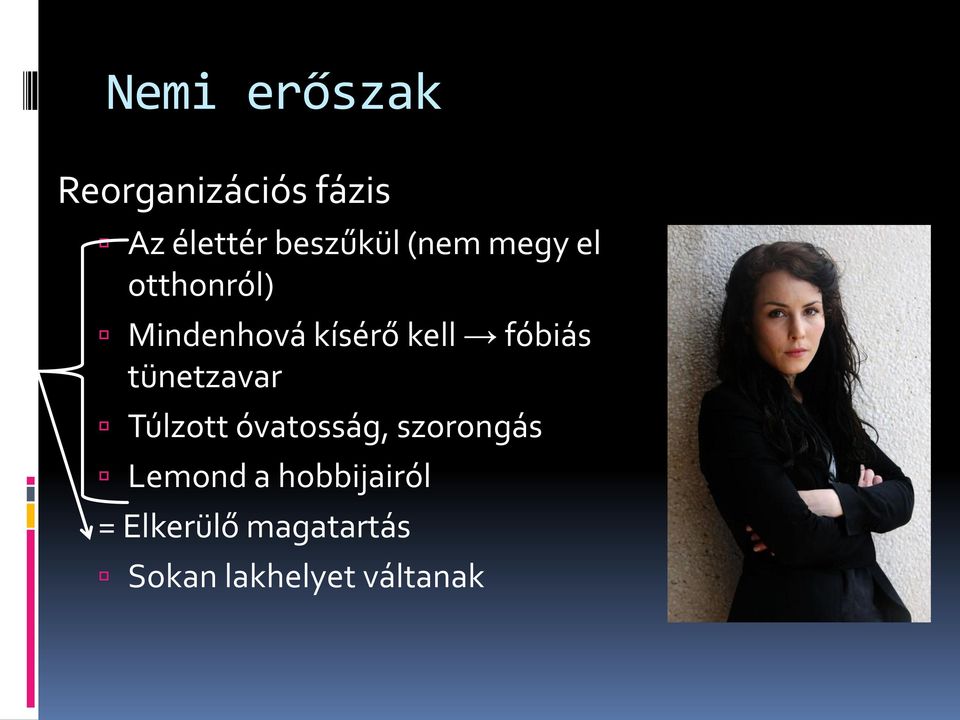 Nemi erőszak

Reorganizációs fázis

▫ Az élettér beszűkül (nem megy el otthonról)
▫ Mindenhová kísérő kell → fóbiás tünetzavar
▫ Túlzott óvatosság, szorongás
▫ Lemond a hobbijairól

= Elkerülő magatartás

▫ Sokan lakhelyet váltanak